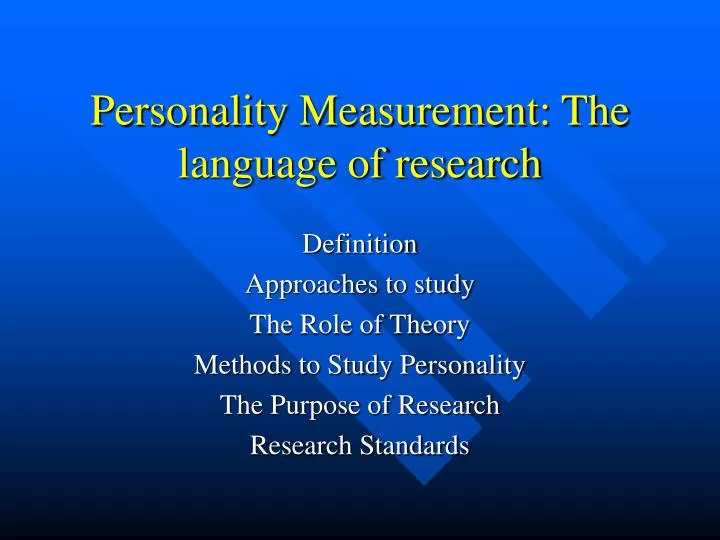 Personality Measurement: The language of research

Definition
Approaches to study
The Role of Theory
Methods to Study Personality
The Purpose of Research
Research Standards